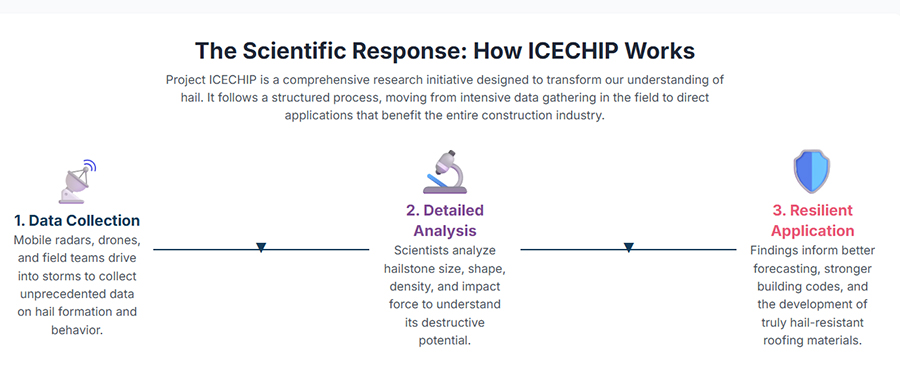 The Scientific Response: How ICECHIP Works

Project ICECHIP is a comprehensive research initiative designed to transform our understanding of hail. It follows a structured process, moving from intensive data gathering in the field to direct applications that benefit the entire construction industry.

1. Data Collection

Mobile radars, drones, and field teams drive into storms to collect unprecedented data on hail formation and behavior.

2. Detailed Analysis

Scientists analyze hailstone size, shape, density, and impact force to understand its destructive potential.

3. Resilient Application

Findings inform better forecasting, stronger building codes, and the development of truly hail-resistant roofing materials.